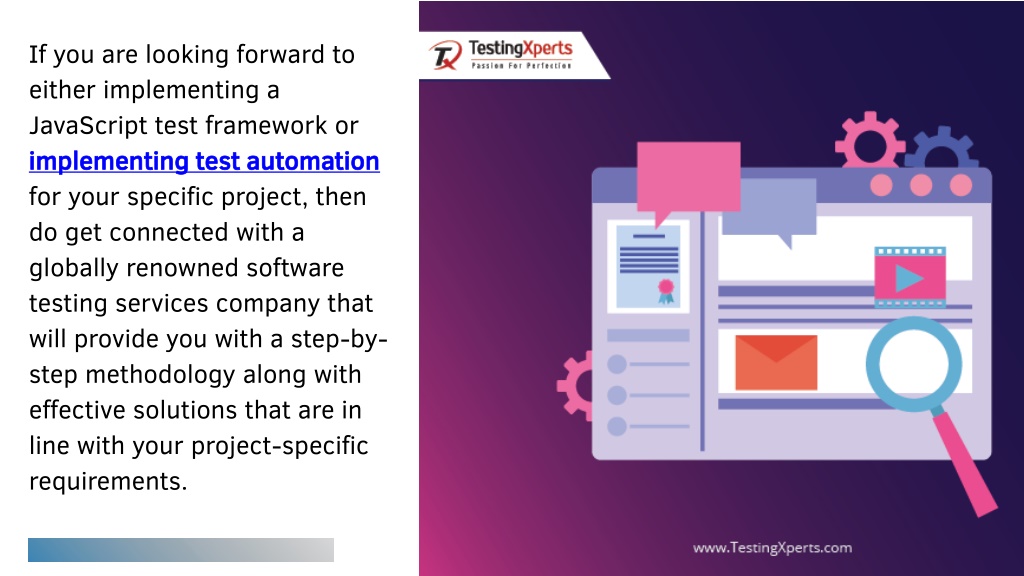 If you are looking forward to either implementing a JavaScript test framework or implementing test automation for your specific project, then do get connected with a globally renowned software testing services company that will provide you with a step-by-step methodology along with effective solutions that are in line with your project-specific requirements.

TestingXperts
Passion For Perfection

www.TestingXperts.com